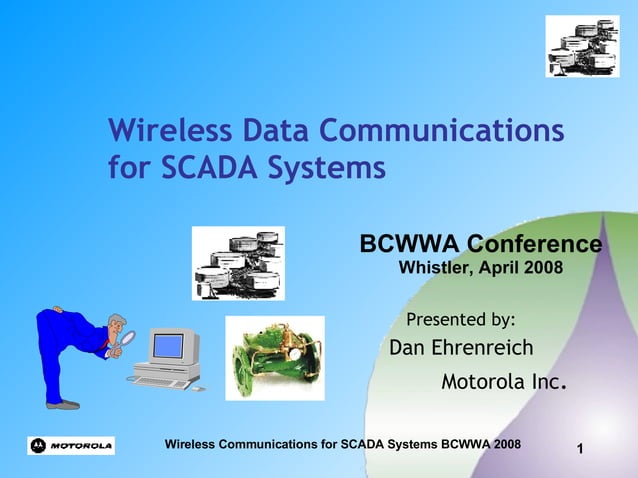 Wireless Data Communications for SCADA Systems

BCWWA Conference
Whistler, April 2008

Presented by:
Dan Ehrenreich
Motorola Inc.

MOTOROLA

Wireless Communications for SCADA Systems BCWWA 2008

1